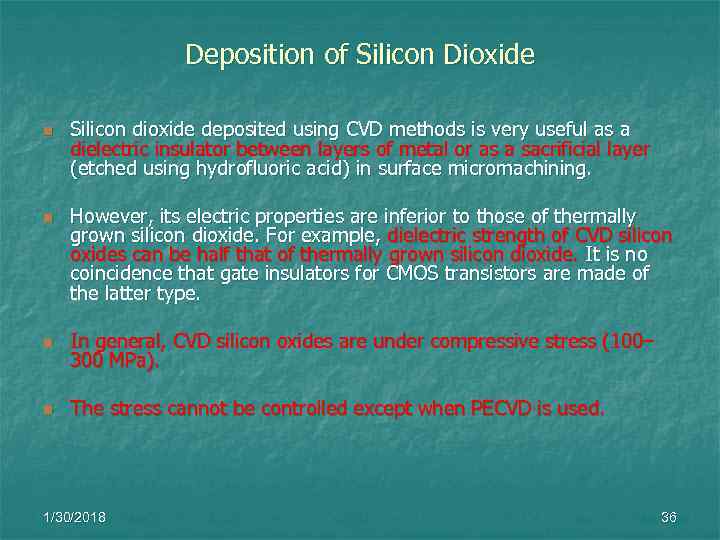 Deposition of Silicon Dioxide

Silicon dioxide deposited using CVD methods is very useful as a dielectric insulator between layers of metal or as a sacrificial layer (etched using hydrofluoric acid) in surface micromachining.

However, its electric properties are inferior to those of thermally grown silicon dioxide. For example, dielectric strength of CVD silicon oxides can be half that of thermally grown silicon dioxide. It is no coincidence that gate insulators for CMOS transistors are made of the latter type.

In general, CVD silicon oxides are under compressive stress (100–300 MPa).

The stress cannot be controlled except when PECVD is used.

1/30/2018

36